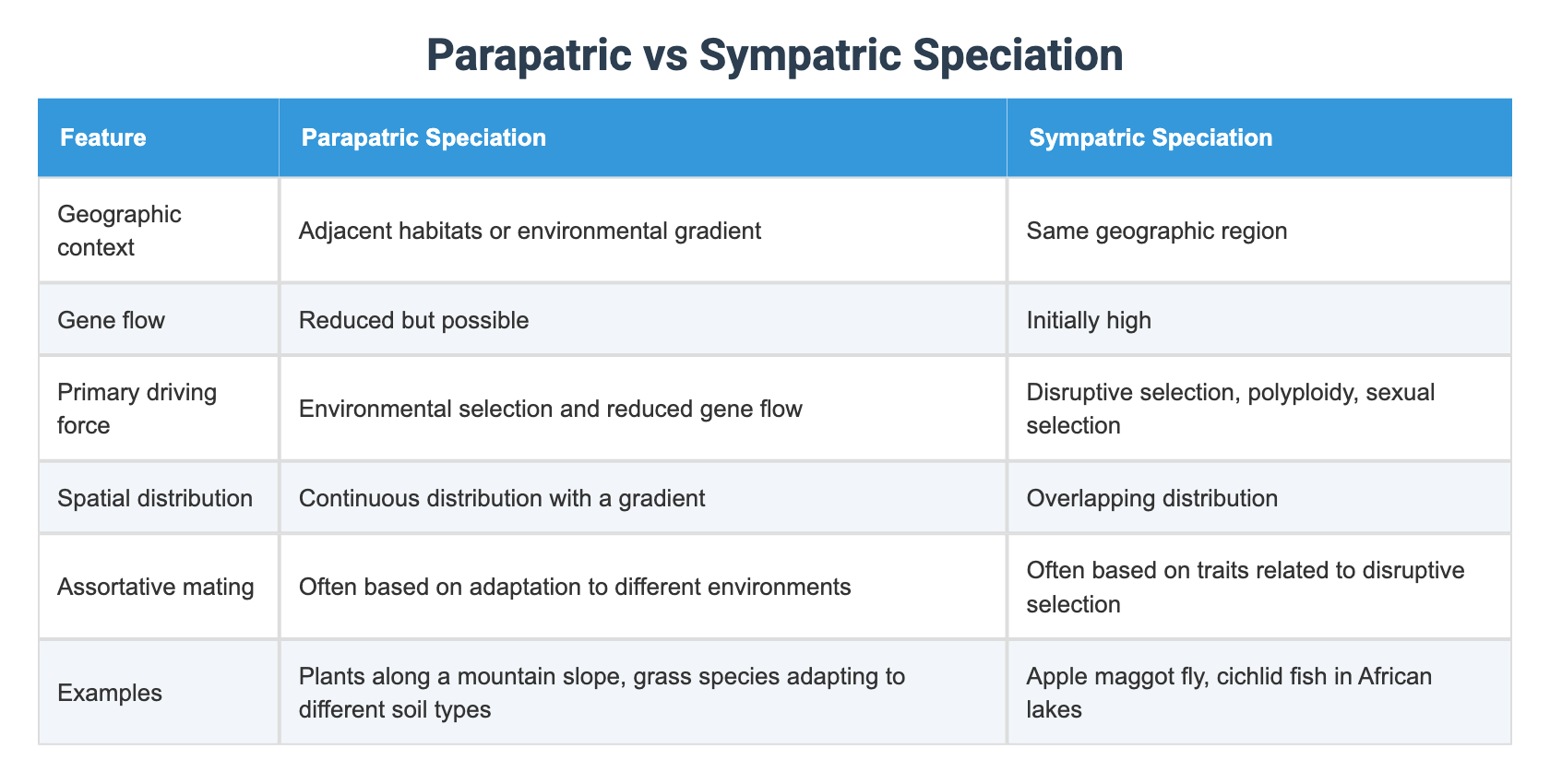 Parapatric vs Sympatric Speciation

| Feature | Parapatric Speciation | Sympatric Speciation |
|---|---|---|
| Geographic context | Adjacent habitats or environmental gradient | Same geographic region |
| Gene flow | Reduced but possible | Initially high |
| Primary driving force | Environmental selection and reduced gene flow | Disruptive selection, polyploidy, sexual selection |
| Spatial distribution | Continuous distribution with a gradient | Overlapping distribution |
| Assortative mating | Often based on adaptation to different environments | Often based on traits related to disruptive selection |
| Examples | Plants along a mountain slope, grass species adapting to different soil types | Apple maggot fly, cichlid fish in African lakes |